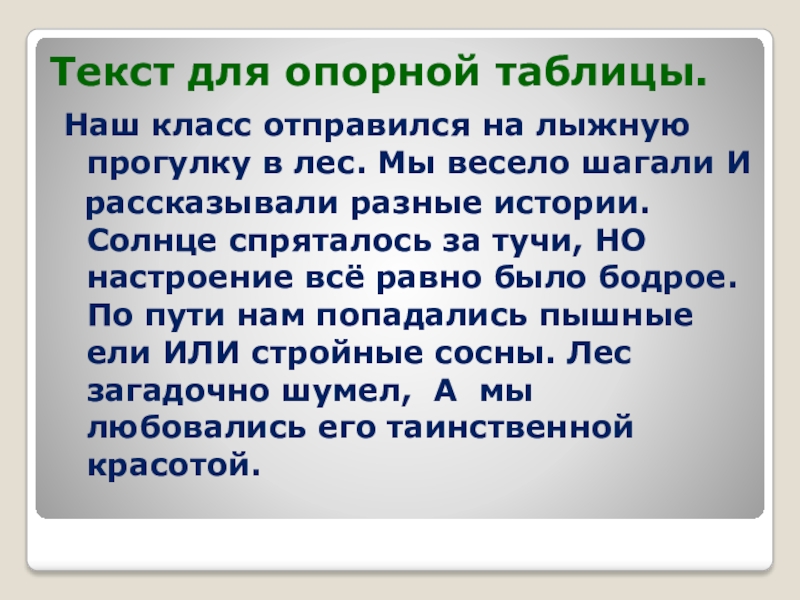 Текст для опорной таблицы.

Наш класс отправился на лыжную прогулку в лес. Мы весело шагали И рассказывали разные истории. Солнце спряталось за тучи, НО настроение всё равно было бодрое. По пути нам попадались пышные ели ИЛИ стройные сосны. Лес загадочно шумел, А мы любовались его таинственной красотой.